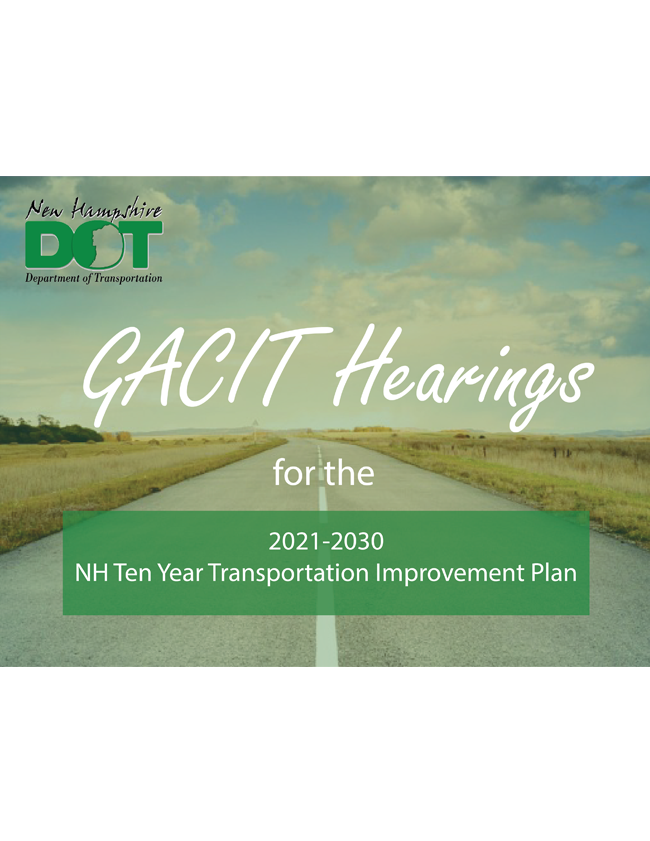 New Hampshire
DOT
Department of Transportation

GACIT Hearings

for the

2021-2030
NH Ten Year Transportation Improvement Plan